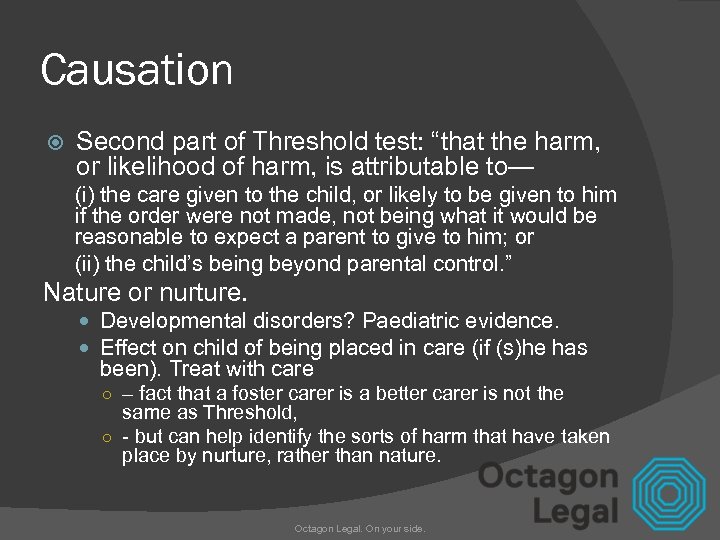 Causation

Second part of Threshold test: “that the harm, or likelihood of harm, is attributable to—

(i) the care given to the child, or likely to be given to him if the order were not made, not being what it would be reasonable to expect a parent to give to him; or

(ii) the child’s being beyond parental control.”

Nature or nurture.

Developmental disorders? Paediatric evidence.

Effect on child of being placed in care (if (s)he has been). Treat with care

– fact that a foster carer is a better carer is not the same as Threshold,

- but can help identify the sorts of harm that have taken place by nurture, rather than nature.

Octagon Legal

Octagon Legal. On your side.